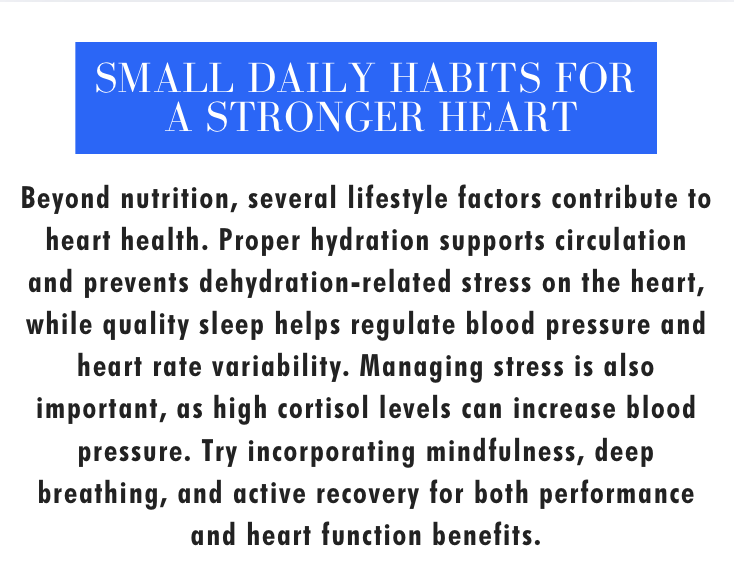 SMALL DAILY HABITS FOR A STRONGER HEART

Beyond nutrition, several lifestyle factors contribute to heart health. Proper hydration supports circulation and prevents dehydration-related stress on the heart, while quality sleep helps regulate blood pressure and heart rate variability. Managing stress is also important, as high cortisol levels can increase blood pressure. Try incorporating mindfulness, deep breathing, and active recovery for both performance and heart function benefits.